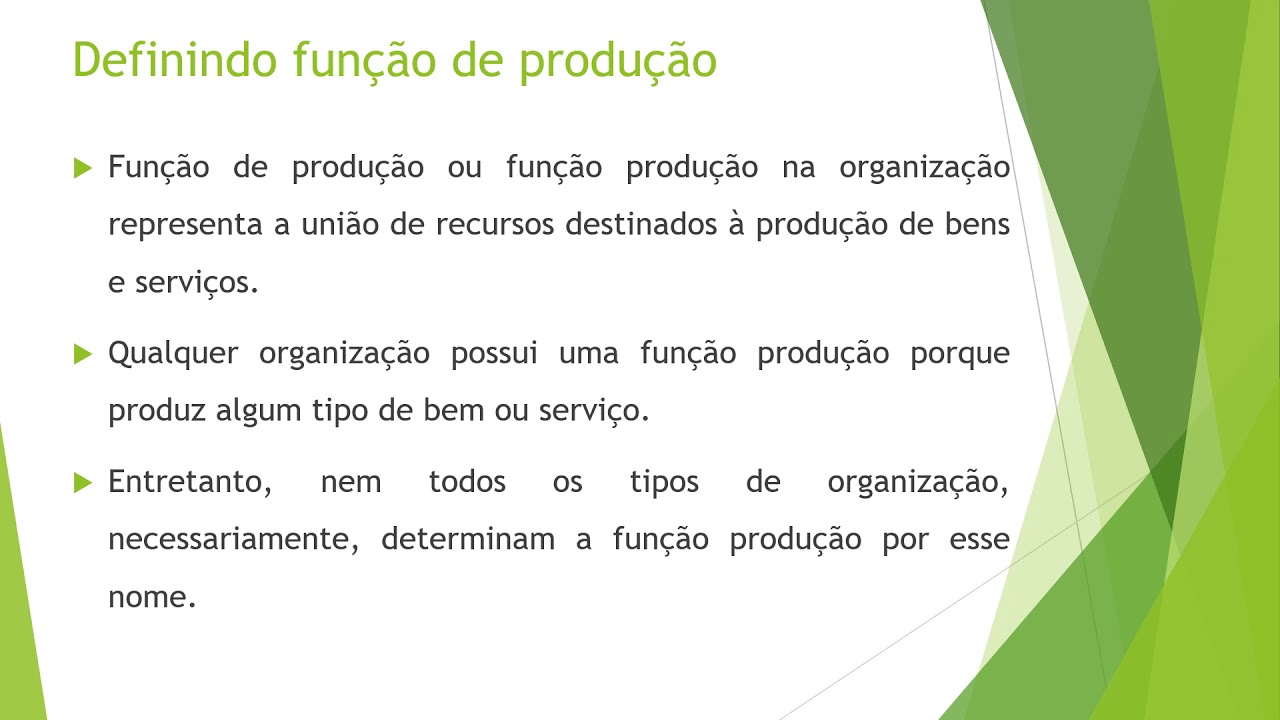 Definindo função de produção

Função de produção ou função produção na organização representa a união de recursos destinados à produção de bens e serviços.

Qualquer organização possui uma função produção porque produz algum tipo de bem ou serviço.

Entretanto, nem todos os tipos de organização, necessariamente, determinam a função produção por esse nome.